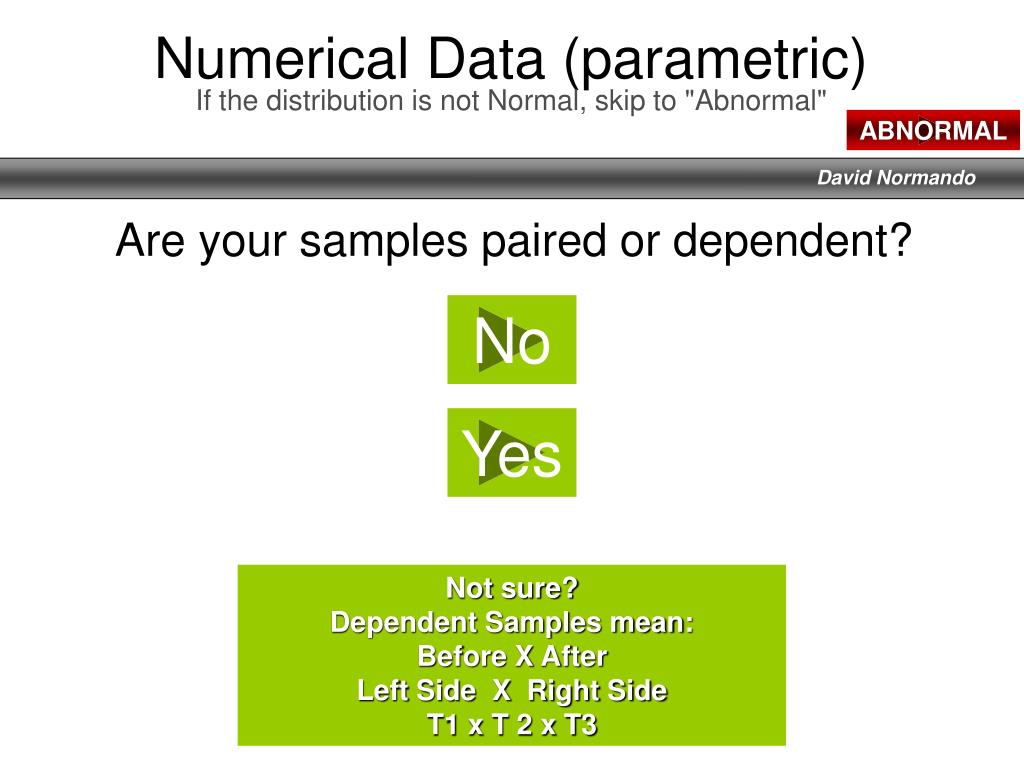 Numerical Data (parametric)
If the distribution is not Normal, skip to "Abnormal"

ABNORMAL

David Normando

Are your samples paired or dependent?

No

Yes

Not sure?
Dependent Samples mean:
Before X After
Left Side X Right Side
T1 x T 2 x T3